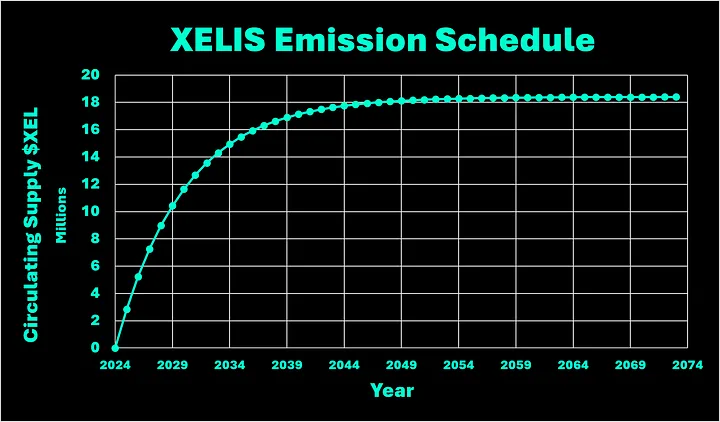 XELIS Emission Schedule

Circulating Supply $XEL
Millions

20
18
16
14
12
10
8
6
4
2
0

2024
2029
2034
2039
2044
2049
2054
2059
2064
2069
2074

Year